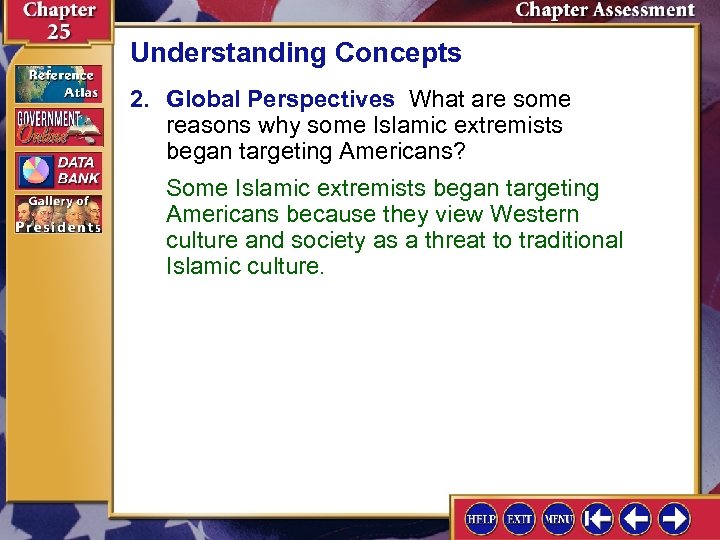 Chapter 25

Chapter Assessment

Reference Atlas

GOVERNMENT Online

DATA BANK

Gallery of Presidents

Understanding Concepts

2. Global Perspectives What are some reasons why some Islamic extremists began targeting Americans?

Some Islamic extremists began targeting Americans because they view Western culture and society as a threat to traditional Islamic culture.

HELP EXIT MENU